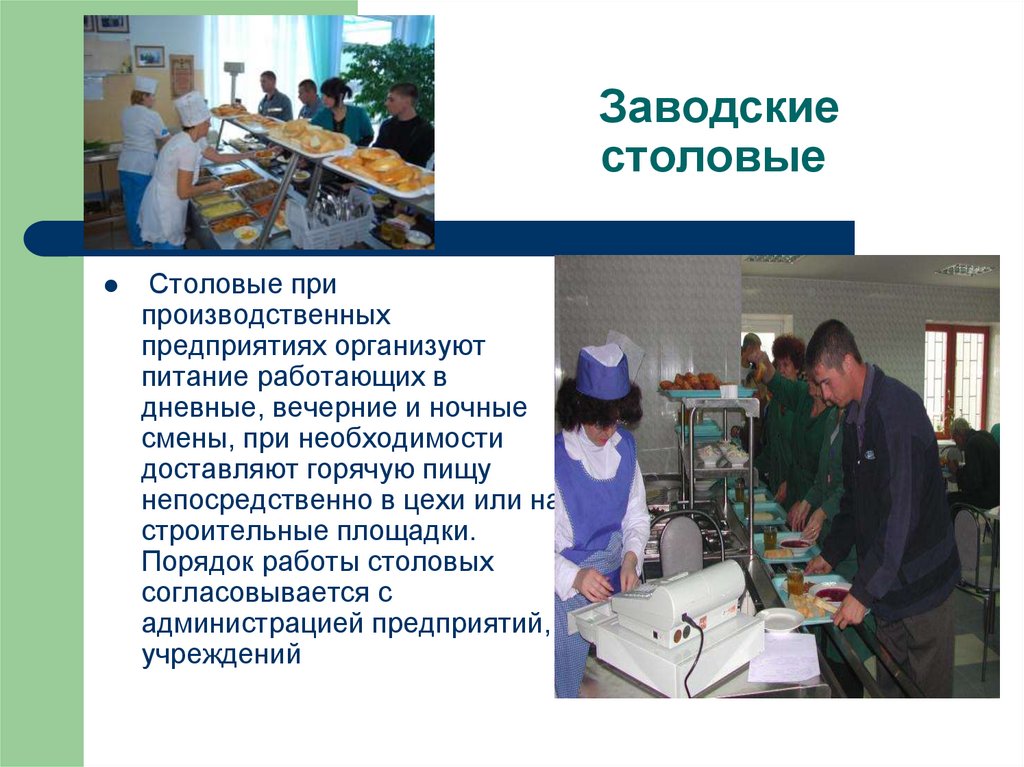 Заводские столовые

● Столовые при производственных предприятиях организуют питание работающих в дневные, вечерние и ночные смены, при необходимости доставляют горячую пищу непосредственно в цехи или на строительные площадки. Порядок работы столовых согласовывается с администрацией предприятий, учреждений